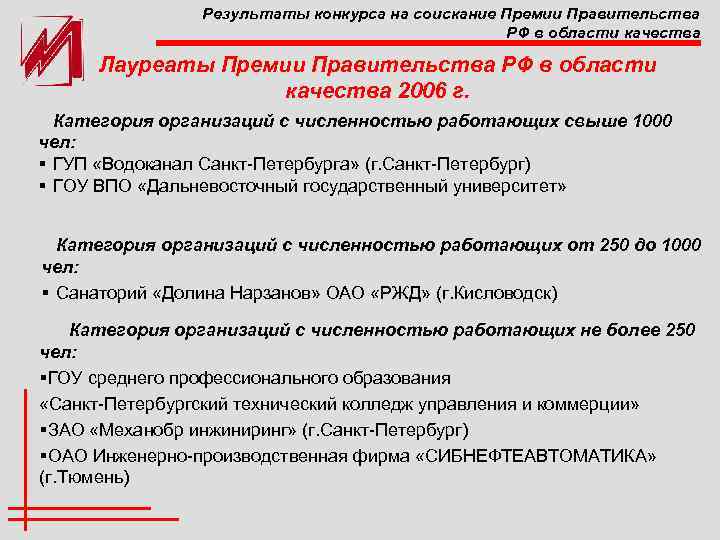 Результаты конкурса на соискание Премии Правительства РФ в области качества

Лауреаты Премии Правительства РФ в области качества 2006 г.

Категория организаций с численностью работающих свыше 1000 чел:
▪ ГУП «Водоканал Санкт-Петербурга» (г.Санкт-Петербург)
▪ ГОУ ВПО «Дальневосточный государственный университет»

Категория организаций с численностью работающих от 250 до 1000 чел:
▪ Санаторий «Долина Нарзанов» ОАО «РЖД» (г.Кисловодск)

Категория организаций с численностью работающих не более 250 чел:
▪ГОУ среднего профессионального образования «Санкт-Петербургский технический колледж управления и коммерции»
▪ЗАО «Механобр инжиниринг» (г.Санкт-Петербург)
▪ОАО Инженерно-производственная фирма «СИБНЕФТЕАВТОМАТИКА» (г.Тюмень)